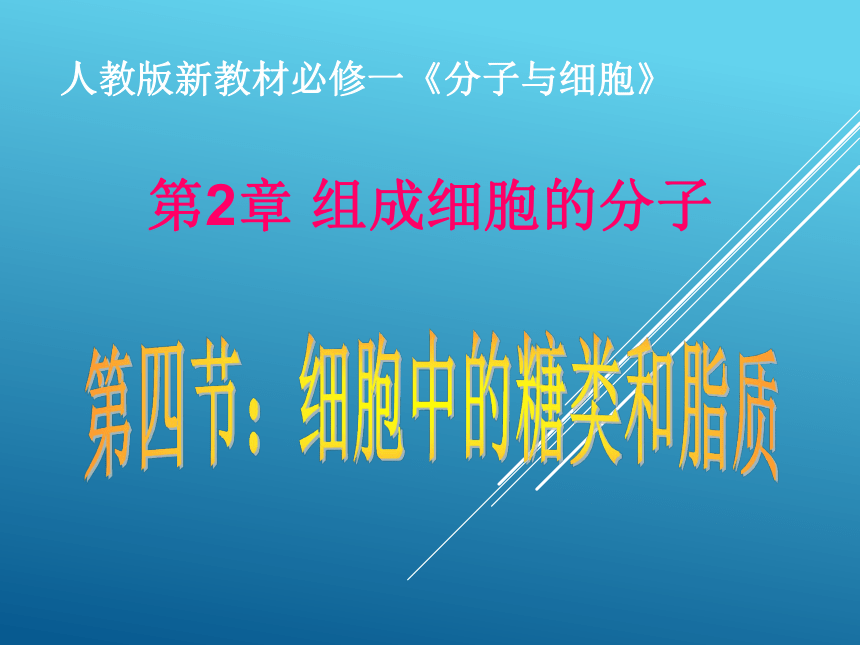 人教版新教材必修一《分子与细胞》

第2章 组成细胞的分子

第四节：细胞中的糖类和脂质